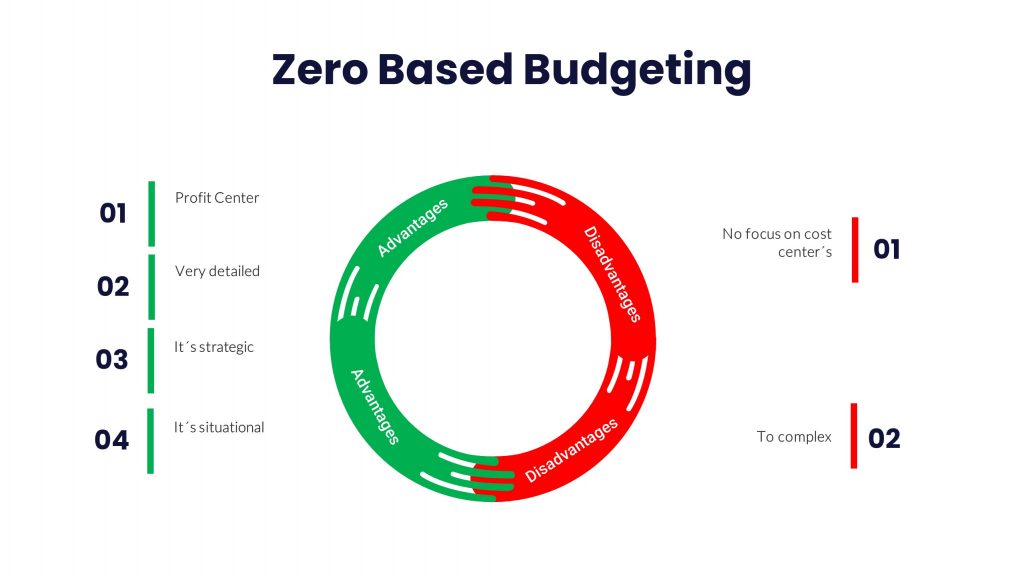 Zero Based Budgeting

01 Profit Center

02 Very detailed

03 It´s strategic

04 It´s situational

Advantages

Disadvantages

Advantages

Disadvantages

No focus on cost center´s 01

To complex 02